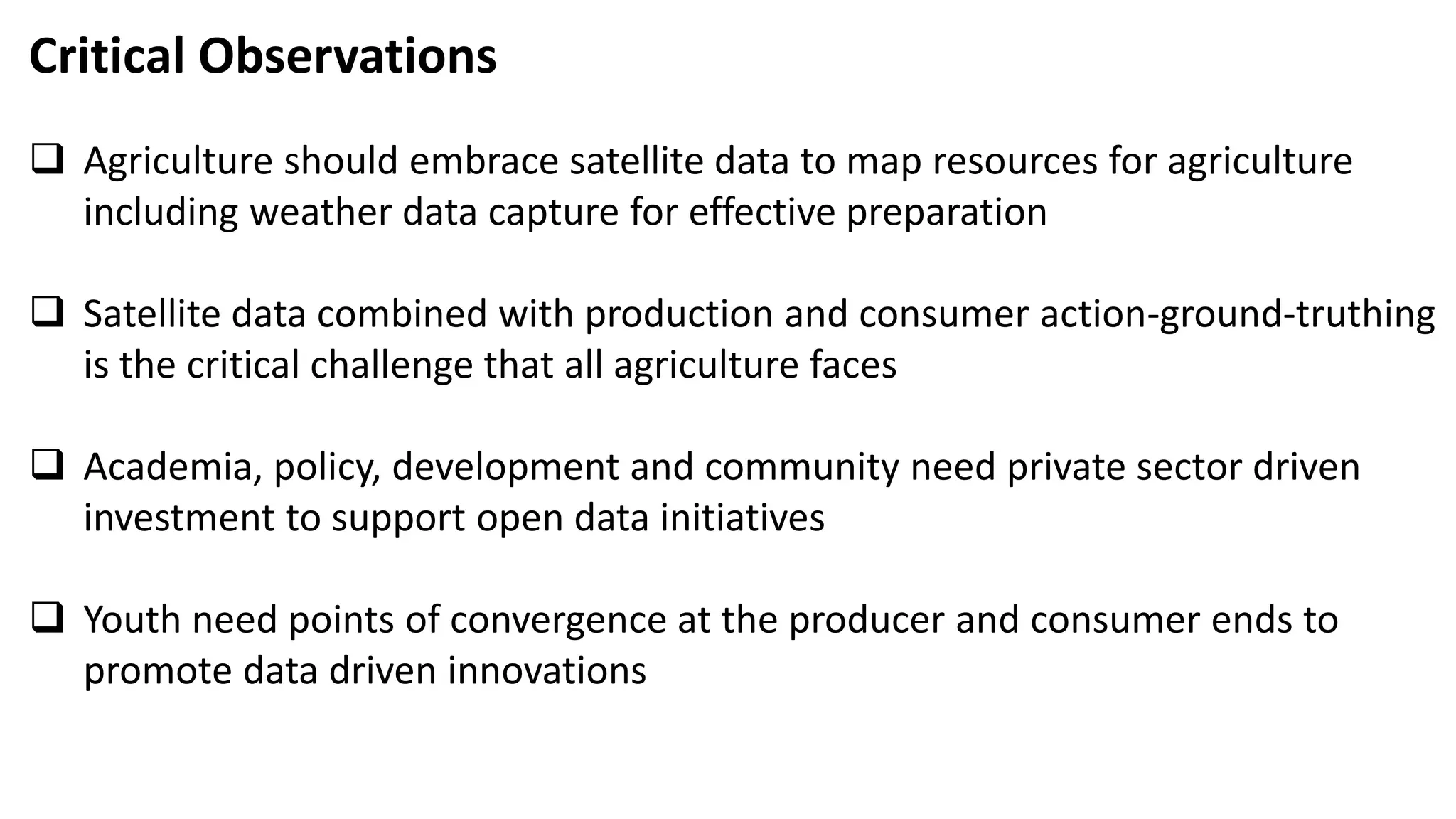 Critical Observations

❑ Agriculture should embrace satellite data to map resources for agriculture including weather data capture for effective preparation

❑ Satellite data combined with production and consumer action-ground-truthing is the critical challenge that all agriculture faces

❑ Academia, policy, development and community need private sector driven investment to support open data initiatives

❑ Youth need points of convergence at the producer and consumer ends to promote data driven innovations